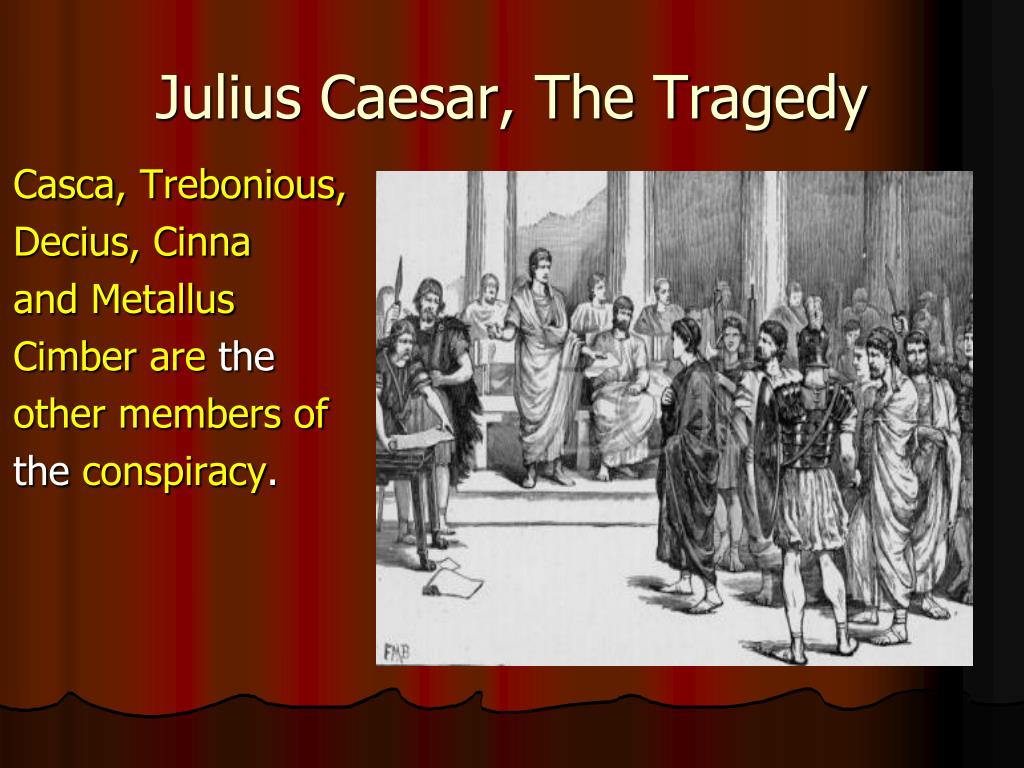 Julius Caesar, The Tragedy

Casca, Trebonious, Decius, Cinna and Metallus Cimber are the other members of the conspiracy.

FMB